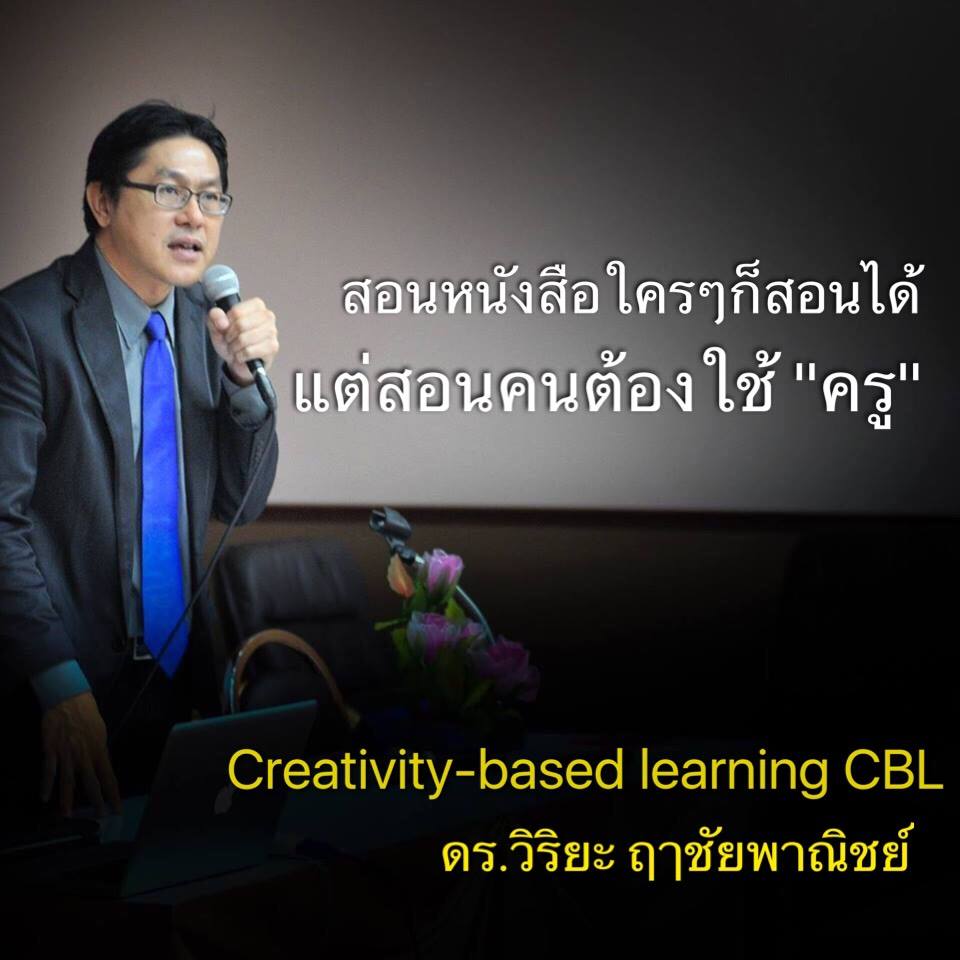 สอนหนังสือใครๆก็สอนได้
แต่สอนคนต้องใช้ "ครู"

Creativity-based learning CBL
ดร.วิริยะ ฤาชัยพาณิชย์